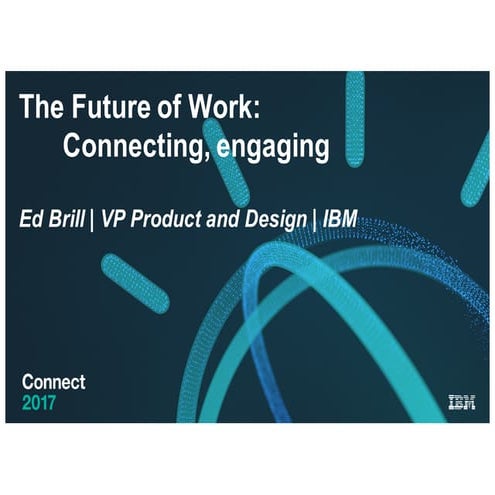 The Future of Work:
Connecting, engaging

Ed Brill | VP Product and Design | IBM

Connect
2017

IBM